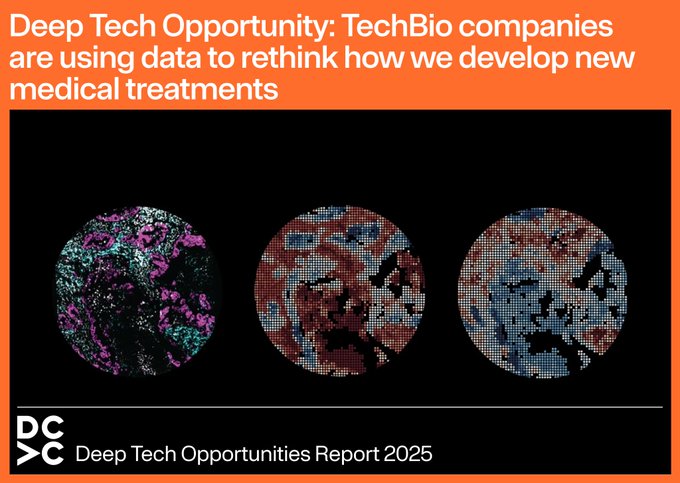 Deep Tech Opportunity: TechBio companies are using data to rethink how we develop new medical treatments

DC
VC Deep Tech Opportunities Report 2025